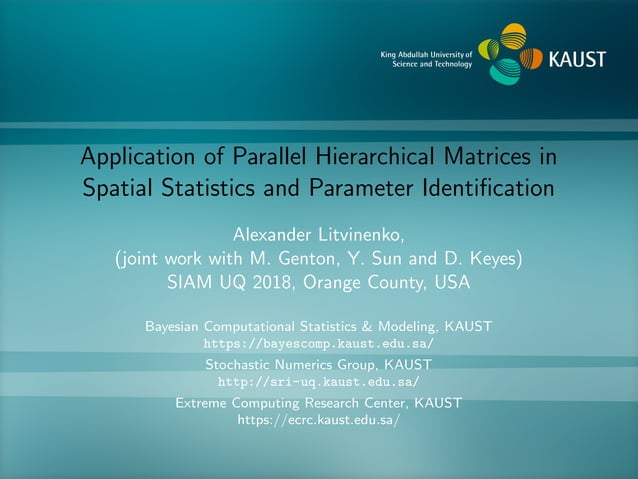 King Abdullah University of Science and Technology

KAUST

Application of Parallel Hierarchical Matrices in Spatial Statistics and Parameter Identification

Alexander Litvinenko,
(joint work with M. Genton, Y. Sun and D. Keyes)
SIAM UQ 2018, Orange County, USA

Bayesian Computational Statistics & Modeling, KAUST
https://bayescomp.kaust.edu.sa/

Stochastic Numerics Group, KAUST
http://sri-uq.kaust.edu.sa/

Extreme Computing Research Center, KAUST
https://ecrc.kaust.edu.sa/